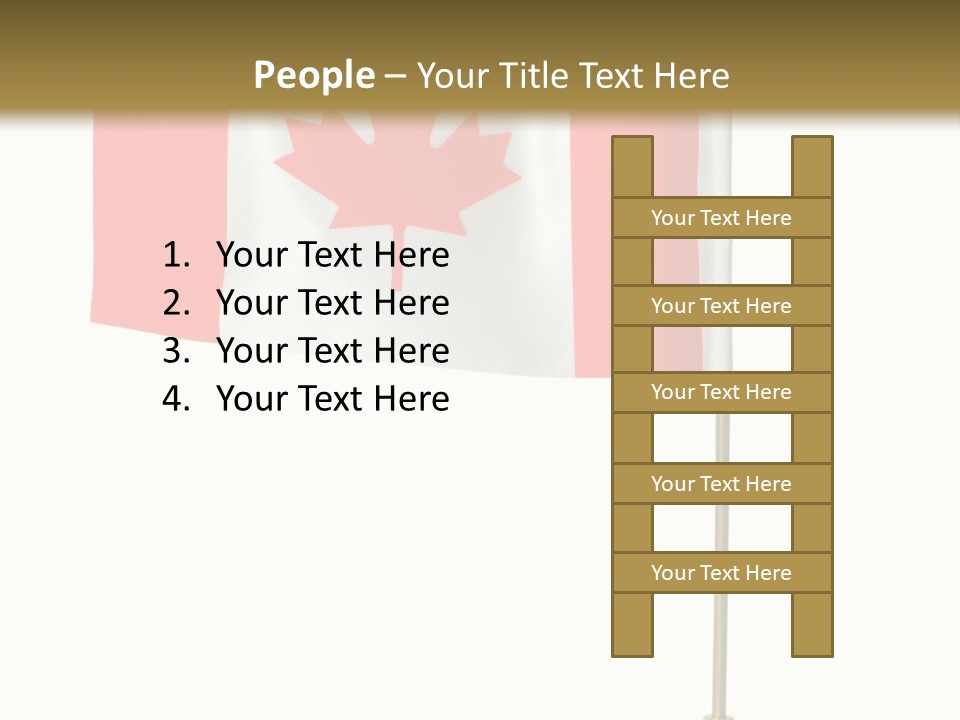 People – Your Title Text Here

1. Your Text Here
2. Your Text Here
3. Your Text Here
4. Your Text Here

Your Text Here

Your Text Here

Your Text Here

Your Text Here

Your Text Here